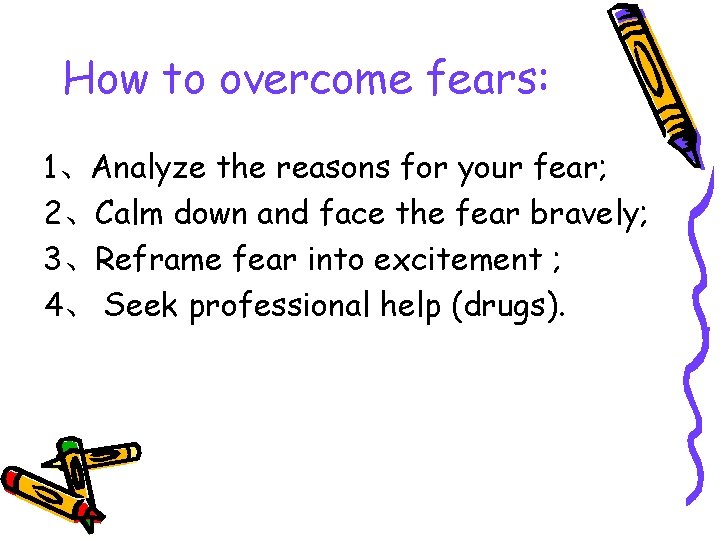 How to overcome fears:

1、Analyze the reasons for your fear;
2、Calm down and face the fear bravely;
3、Reframe fear into excitement ;
4、 Seek professional help (drugs).